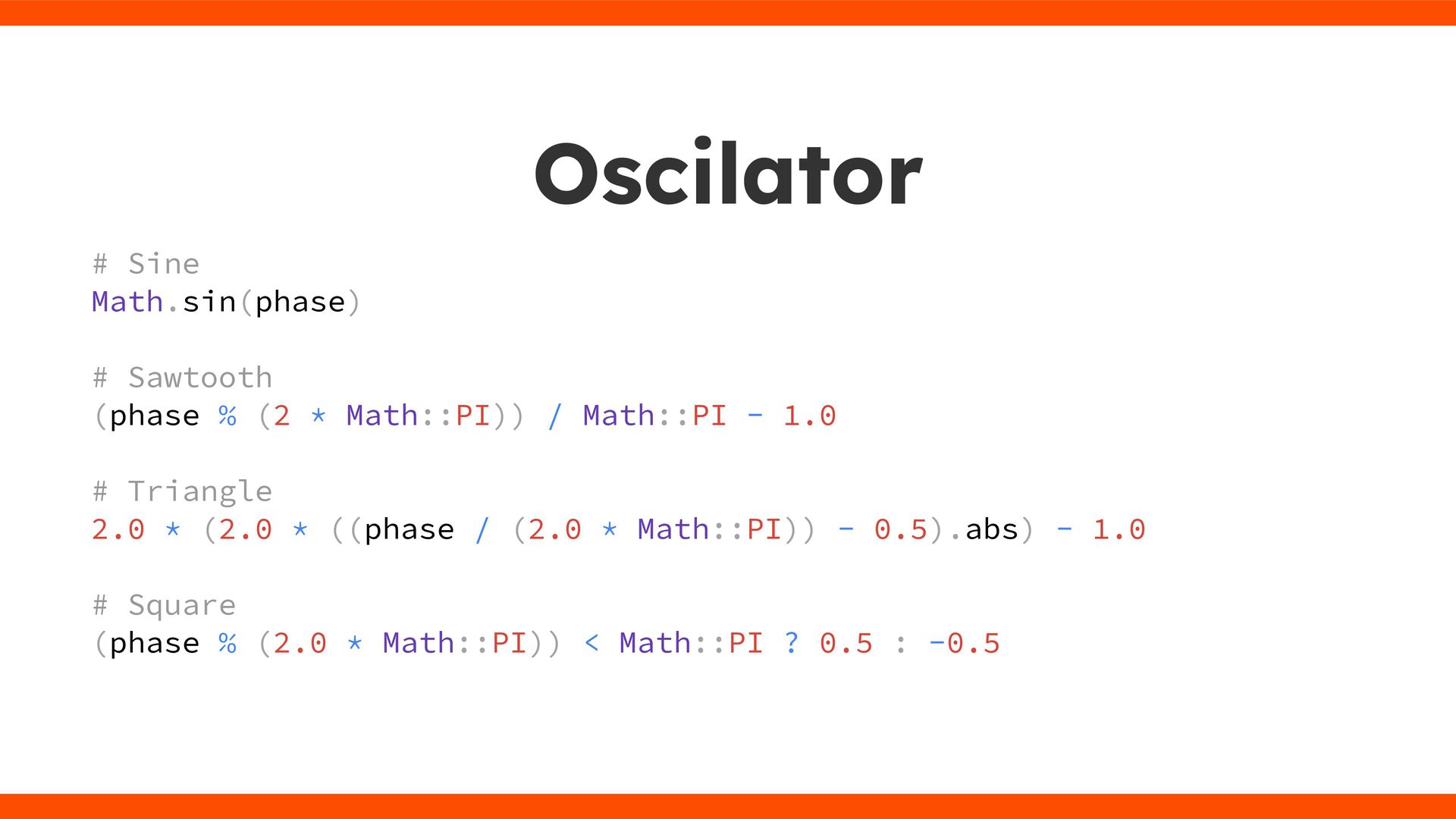 Oscilator

# Sine
Math.sin(phase)

# Sawtooth
(phase % (2 * Math::PI)) / Math::PI - 1.0

# Triangle
2.0 * (2.0 * ((phase / (2.0 * Math::PI)) - 0.5).abs) - 1.0

# Square
(phase % (2.0 * Math::PI)) < Math::PI ? 0.5 : -0.5